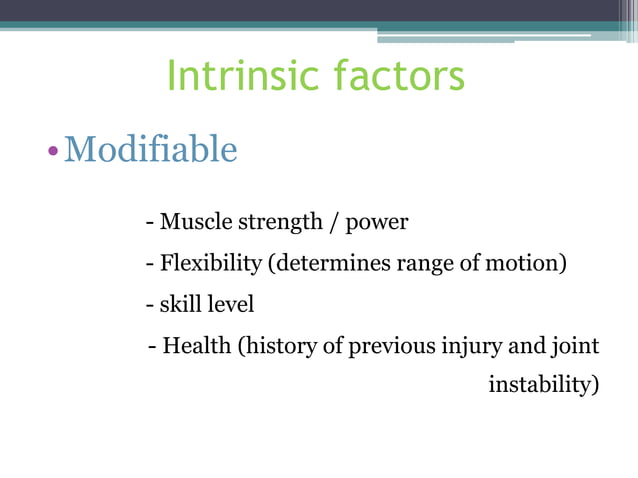 Intrinsic factors

• Modifiable

- Muscle strength / power

- Flexibility (determines range of motion)

- skill level

- Health (history of previous injury and joint instability)